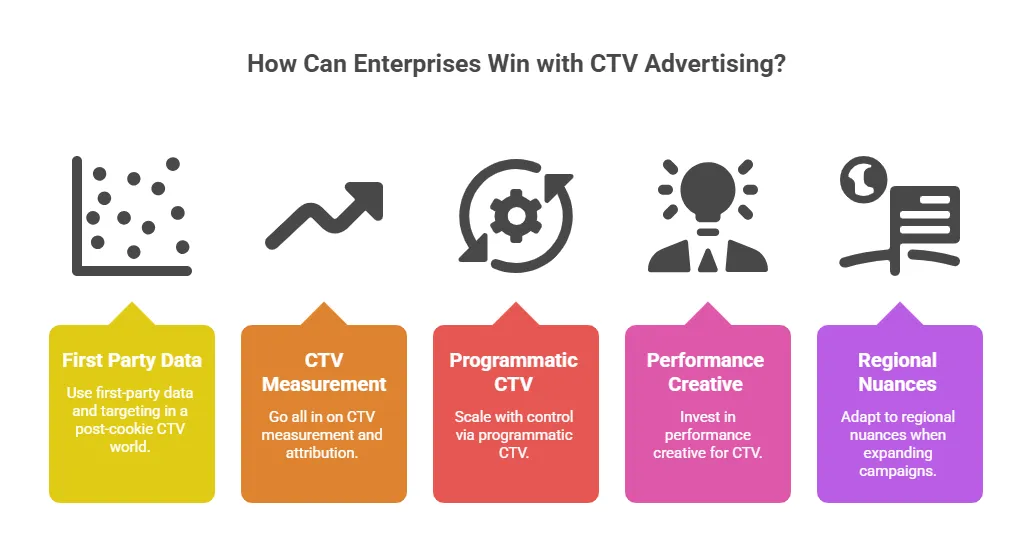 How Can Enterprises Win with CTV Advertising?

First Party Data
Use first-party data and targeting in a post-cookie CTV world.

CTV Measurement
Go all in on CTV measurement and attribution.

Programmatic CTV
Scale with control via programmatic CTV.

Performance Creative
Invest in performance creative for CTV.

Regional Nuances
Adapt to regional nuances when expanding campaigns.